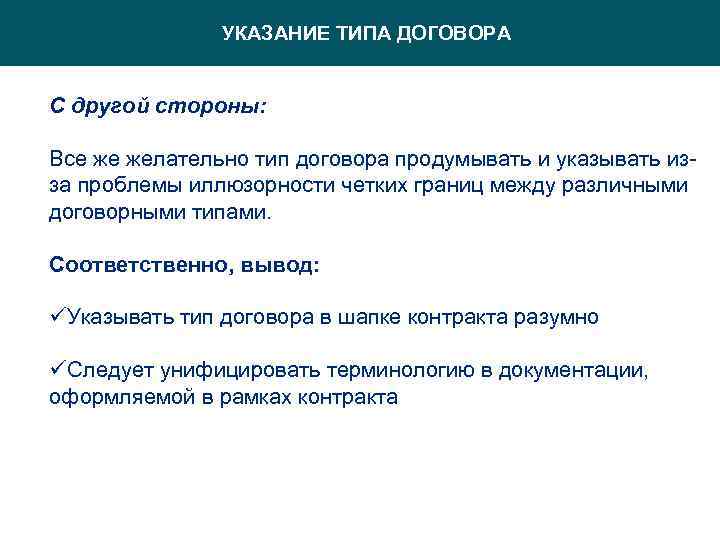 УКАЗАНИЕ ТИПА ДОГОВОРА

С другой стороны:

Все же желательно тип договора продумывать и указывать из-за проблемы иллюзорности четких границ между различными договорными типами.

Соответственно, вывод:

✓Указывать тип договора в шапке контракта разумно

✓Следует унифицировать терминологию в документации, оформляемой в рамках контракта